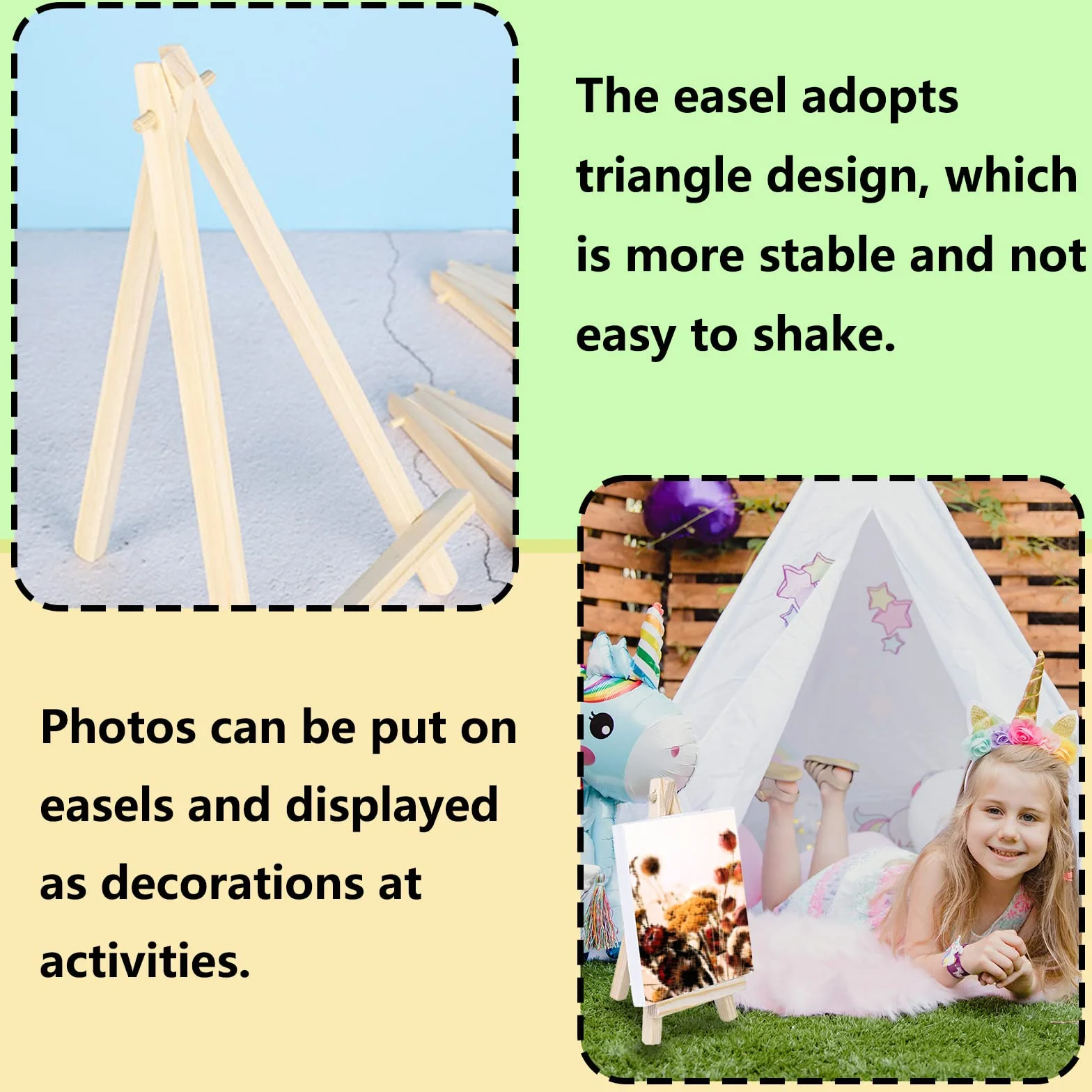 The easel adopts triangle design, which is more stable and not easy to shake.

Photos can be put on easels and displayed as decorations at activities.